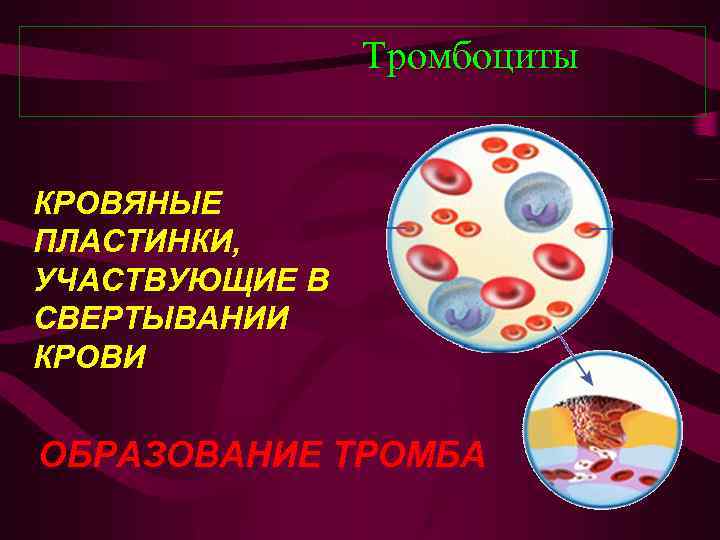 Тромбоциты

КРОВЯНЫЕ ПЛАСТИНКИ, УЧАСТВУЮЩИЕ В СВЕРТЫВАНИИ КРОВИ

ОБРАЗОВАНИЕ ТРОМБА